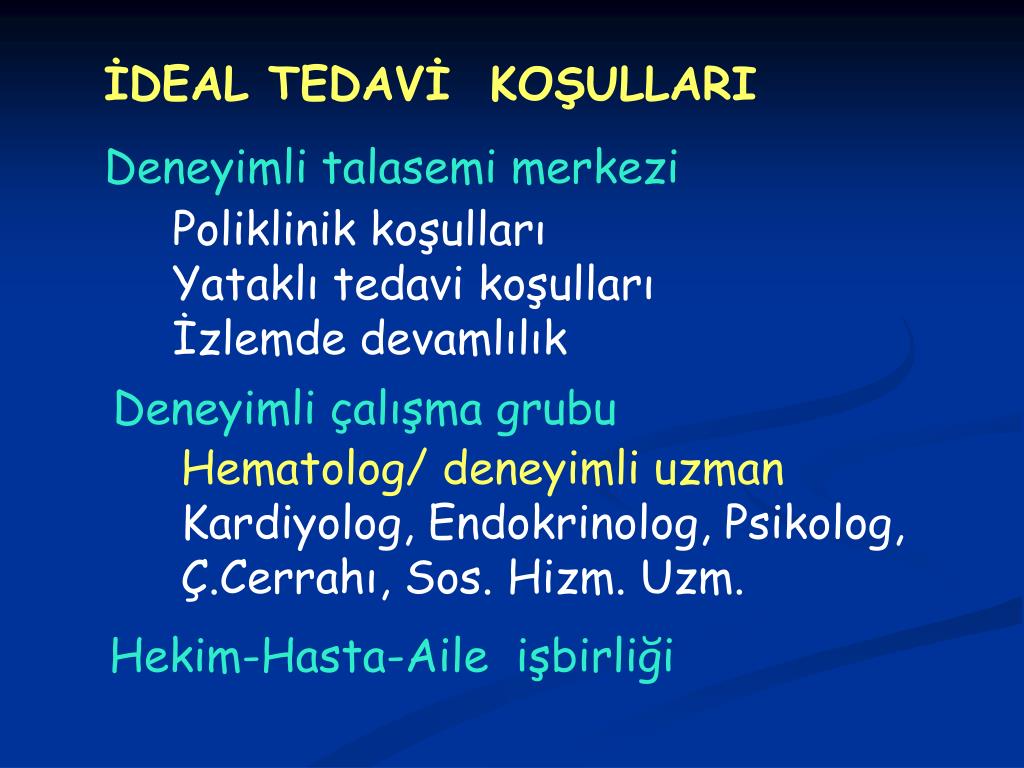 İDEAL TEDAVİ KOŞULLARI

Deneyimli talasemi merkezi
Poliklinik koşulları
Yataklı tedavi koşulları
İzlemde devamlılık

Deneyimli çalışma grubu
Hematolog/ deneyimli uzman
Kardiyolog, Endokrinolog, Psikolog, Ç.Cerrahı, Sos. Hizm. Uzm.

Hekim-Hasta-Aile işbirliği